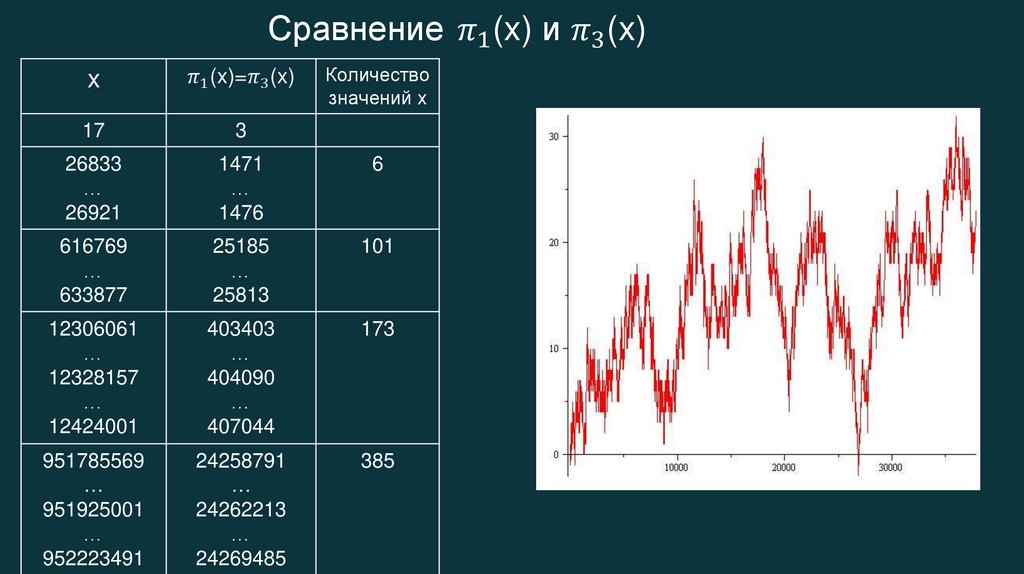 Сравнение $\pi_1$(x) и $\pi_3$(x)

| x | $\pi_1$(x)=$\pi_3$(x) | Количество значений x |
|---|---|---|
| 17 | 3 | |
| 26833 … 26921 | 1471 … 1476 | 6 |
| 616769 … 633877 | 25185 … 25813 | 101 |
| 12306061 … 12328157 … 12424001 | 403403 … 404090 … 407044 | 173 |
| 951785569 … 951925001 … 952223491 | 24258791 … 24262213 … 24269485 | 385 |

30
20
10
0
10000
20000
30000